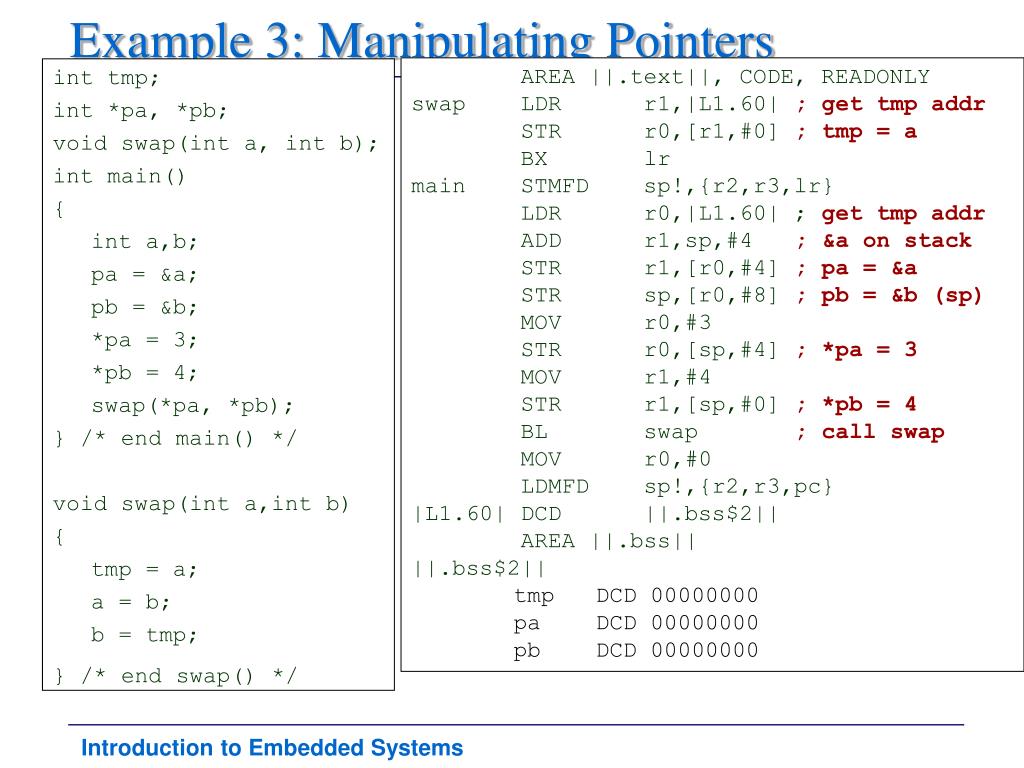 Example 3: Manipulating Pointers

int tmp;
int *pa, *pb;
void swap(int a, int b);
int main()
{
int a,b;
pa = &a;
pb = &b;
*pa = 3;
*pb = 4;
swap(*pa, *pb);
} /* end main() */

void swap(int a,int b)
{
tmp = a;
a = b;
b = tmp;
} /* end swap() */

AREA ||.text||, CODE, READONLY
swap LDR r1,|L1.60| ; get tmp addr
STR r0,[r1,#0] ; tmp = a
BX lr
main STMFD sp!,{r2,r3,lr}
LDR r0,|L1.60| ; get tmp addr
ADD r1,sp,#4 ; &a on stack
STR r1,[r0,#4] ; pa = &a
STR sp,[r0,#8] ; pb = &b (sp)
MOV r0,#3
STR r0,[sp,#4] ; *pa = 3
MOV r1,#4
STR r1,[sp,#0] ; *pb = 4
BL swap ; call swap
MOV r0,#0
LDMFD sp!,{r2,r3,pc}
|L1.60| DCD ||.bss$2||
AREA ||.bss||
||.bss$2||
tmp DCD 00000000
pa DCD 00000000
pb DCD 00000000

Introduction to Embedded Systems